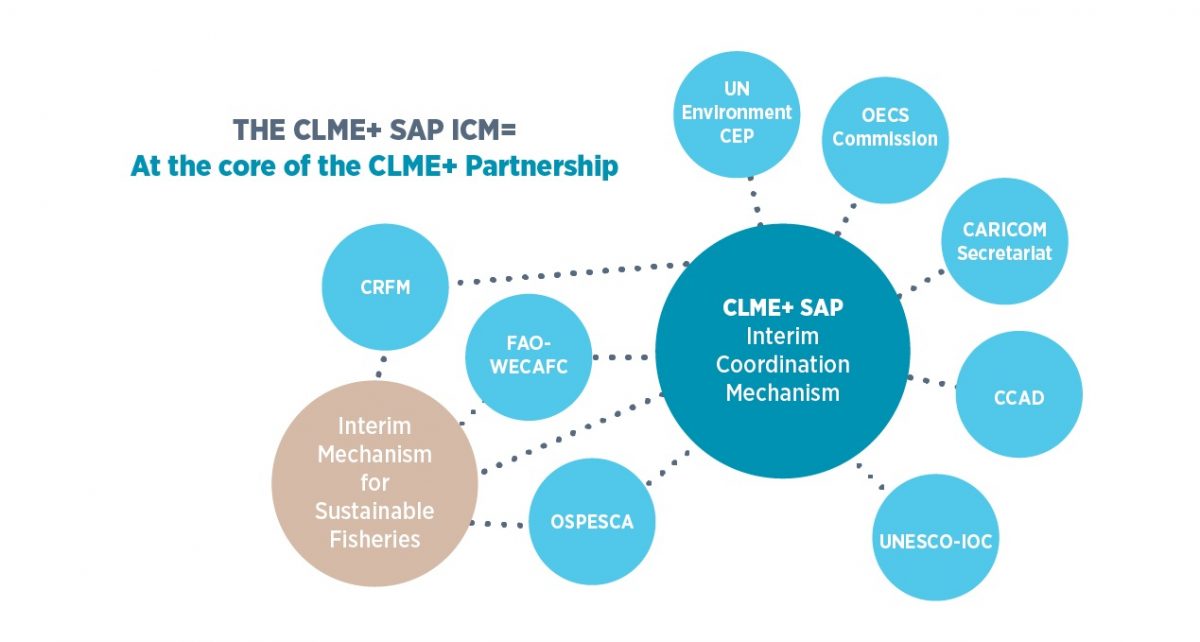 THE CLME+ SAP ICM=
At the core of the CLME+ Partnership

UN Environment CEP

OECS Commission

CARICOM Secretariat

CRFM

FAO-WECAFC

CLME+ SAP
Interim Coordination Mechanism

CCAD

Interim Mechanism for Sustainable Fisheries

OSPESCA

UNESCO-IOC